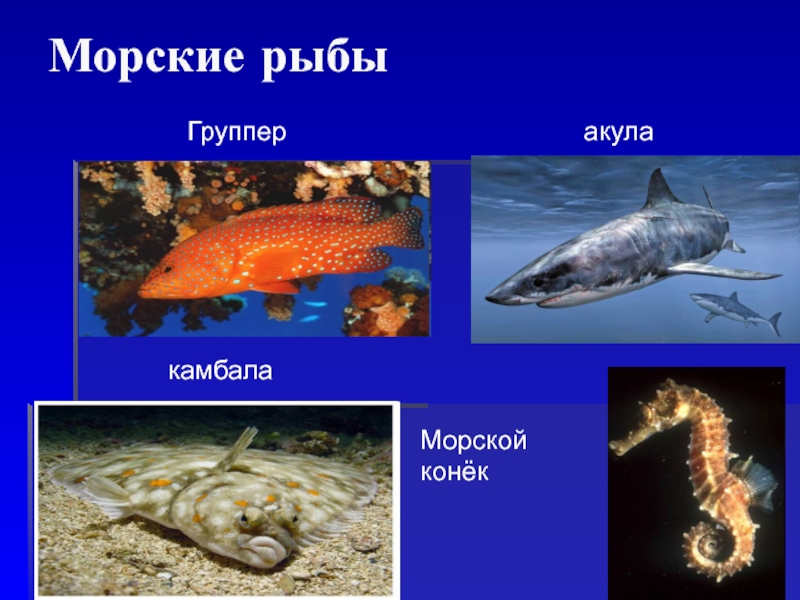 Морские рыбы

Группер

акула

камбала

Морской конёк